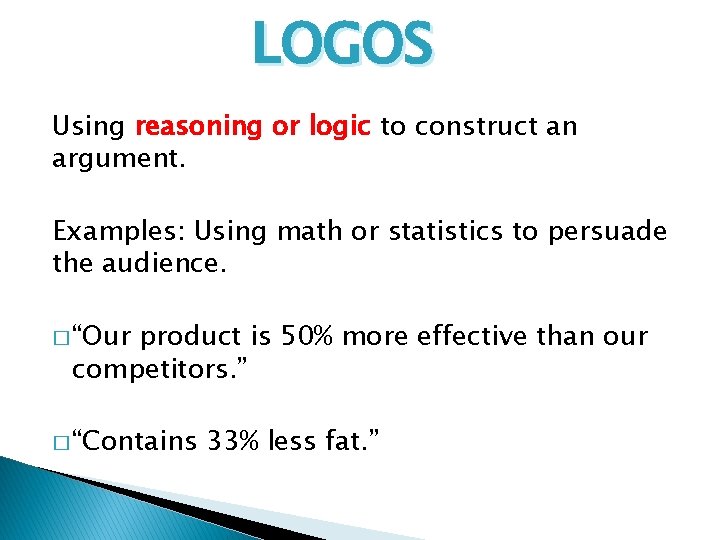 LOGOS

Using reasoning or logic to construct an argument.

Examples: Using math or statistics to persuade the audience.

□ “Our product is 50% more effective than our competitors.”

□ “Contains 33% less fat.”